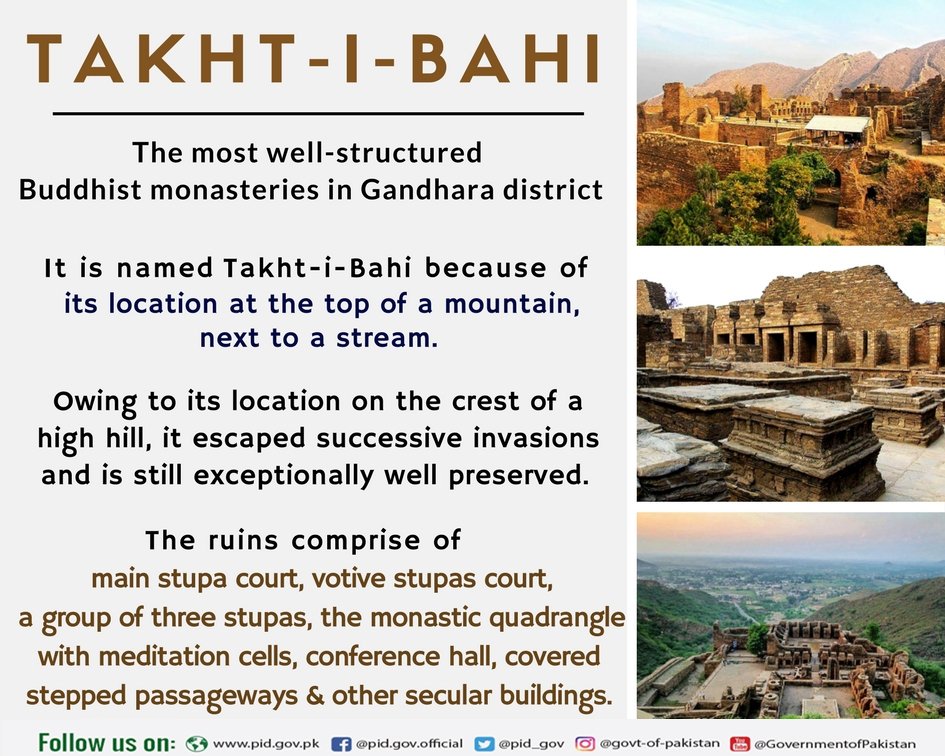 TAKHT-I-BAHI

The most well-structured Buddhist monasteries in Gandhara district

It is named Takht-i-Bahi because of its location at the top of a mountain, next to a stream.

Owing to its location on the crest of a high hill, it escaped successive invasions and is still exceptionally well preserved.

The ruins comprise of main stupa court, votive stupas court, a group of three stupas, the monastic quadrangle with meditation cells, conference hall, covered stepped passageways & other secular buildings.

Follow us on: www.pid.gov.pk @pid.gov.official @pid_gov @govt-of-pakistan @GovernmentofPakistan